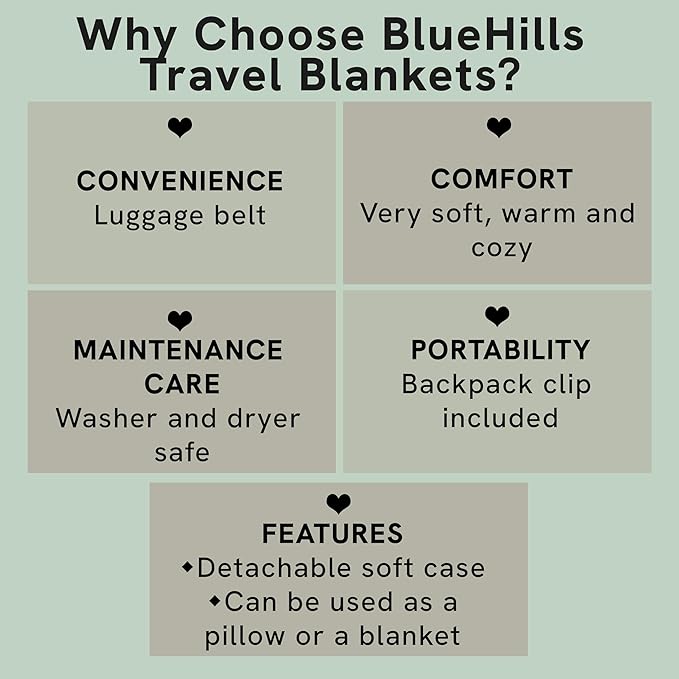 Why Choose BlueHills Travel Blankets?

❤
CONVENIENCE
Luggage belt

❤
COMFORT
Very soft, warm and cozy

❤
MAINTENANCE CARE
Washer and dryer safe

❤
PORTABILITY
Backpack clip included

❤
FEATURES
◆Detachable soft case
◆Can be used as a pillow or a blanket